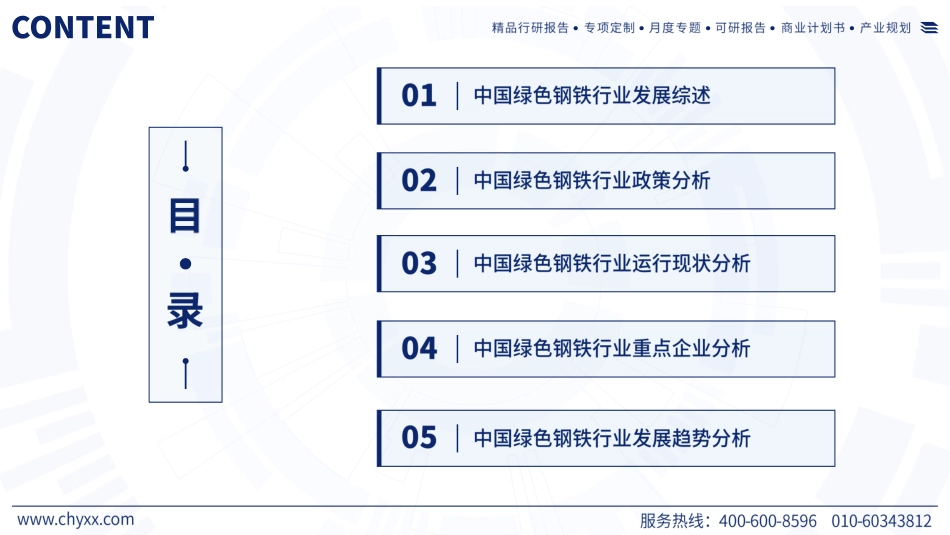 CONTENT

精品行研报告 • 专项定制 • 月度专题 • 可研报告 • 商业计划书 • 产业规划

目 • 录

01 中国绿色钢铁行业发展综述

02 中国绿色钢铁行业政策分析

03 中国绿色钢铁行业运行现状分析

04 中国绿色钢铁行业重点企业分析

05 中国绿色钢铁行业发展趋势分析

www.chyxx.com

服务热线：400-600-8596 010-60343812